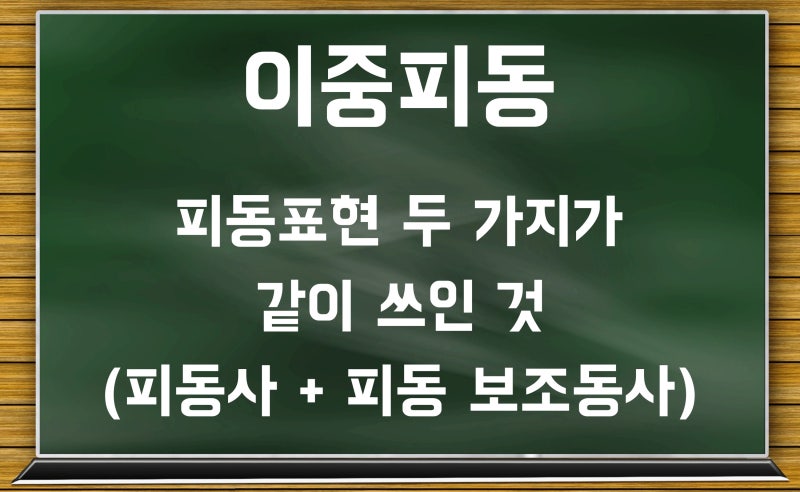 이중피동

피동표현 두 가지가 같이 쓰인 것 (피동사 + 피동 보조동사)